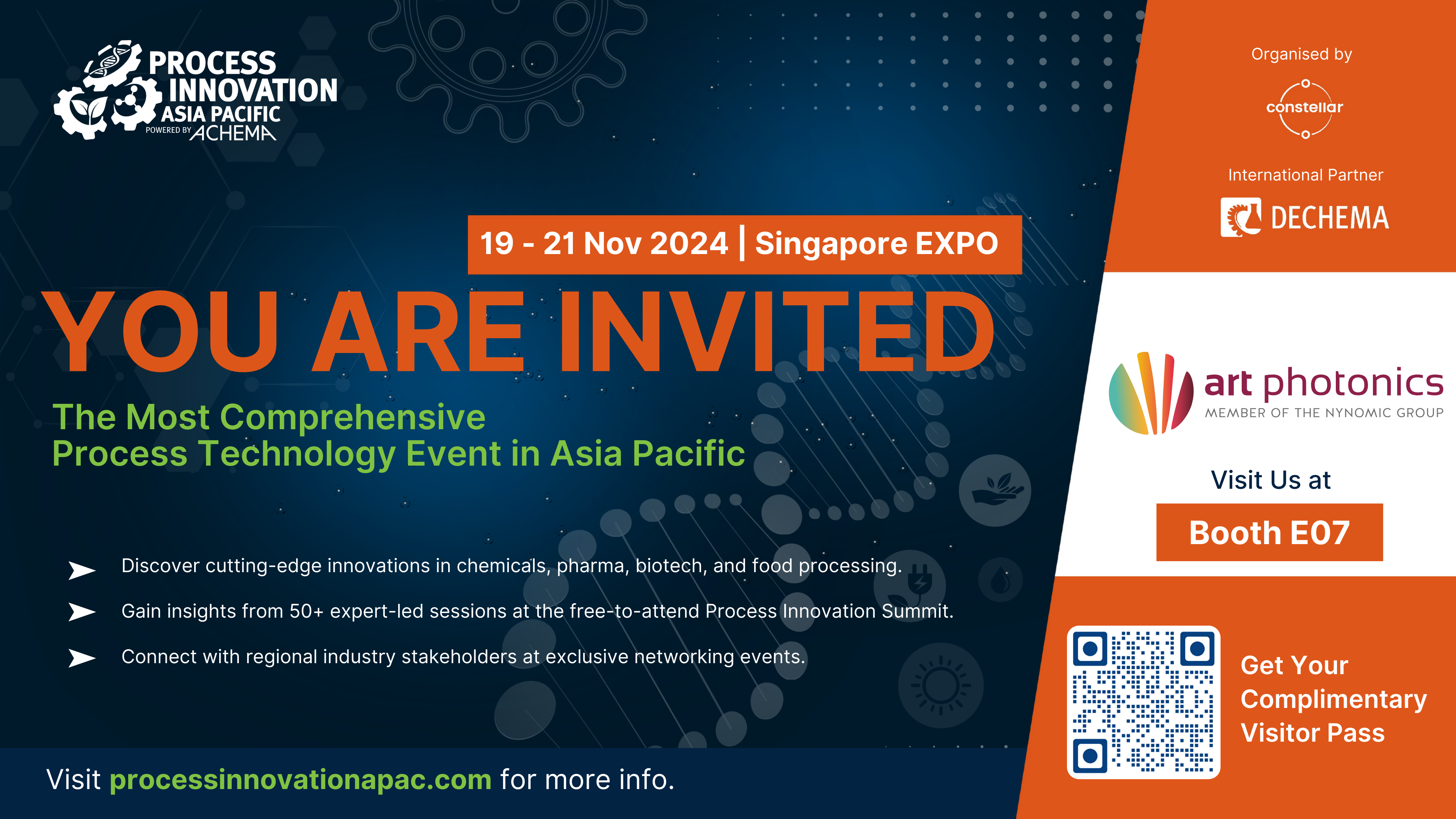 PROCESS INNOVATION ASIA PACIFIC
POWERED BY ACHEMA

19 - 21 Nov 2024 | Singapore EXPO

YOU ARE INVITED

The Most Comprehensive
Process Technology Event in Asia Pacific

Discover cutting-edge innovations in chemicals, pharma, biotech, and food processing.

Gain insights from 50+ expert-led sessions at the free-to-attend Process Innovation Summit.

Connect with regional industry stakeholders at exclusive networking events.

Visit processinnovationapac.com for more info.

Organised by

constellar

International Partner

DECHEMA

art photonics
MEMBER OF THE NYNOMIC GROUP

Visit Us at

Booth E07

Get Your Complimentary Visitor Pass